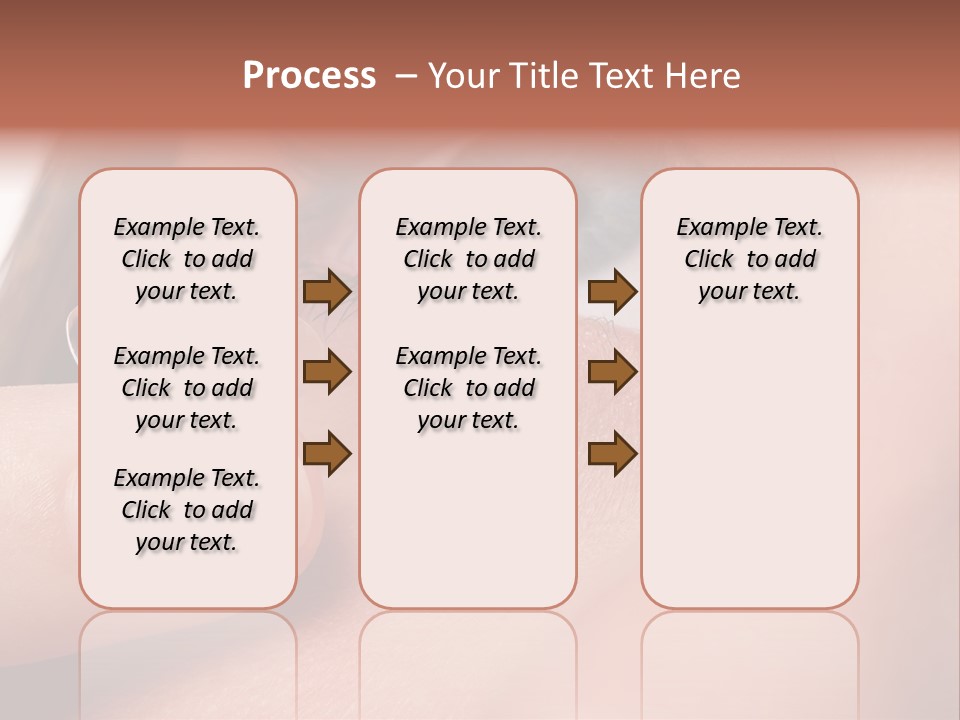 Process – Your Title Text Here

Example Text. Click to add your text.

Example Text. Click to add your text.

Example Text. Click to add your text.

Example Text. Click to add your text.

Example Text. Click to add your text.

Example Text. Click to add your text.